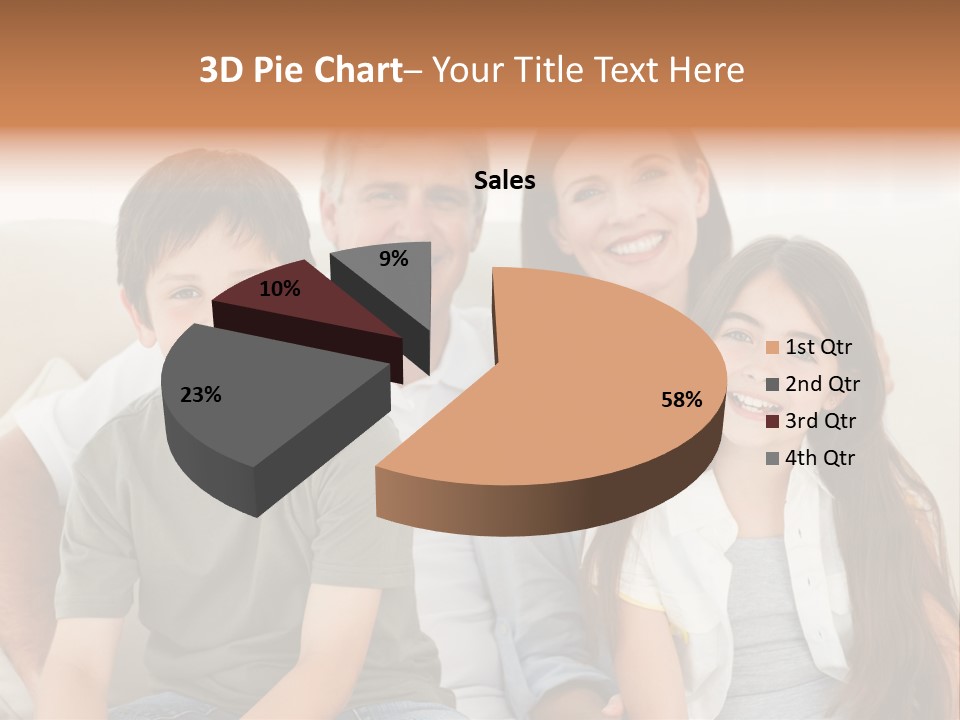 3D Pie Chart– Your Title Text Here

Sales

9%

10%

23%

58%

1st Qtr
2nd Qtr
3rd Qtr
4th Qtr